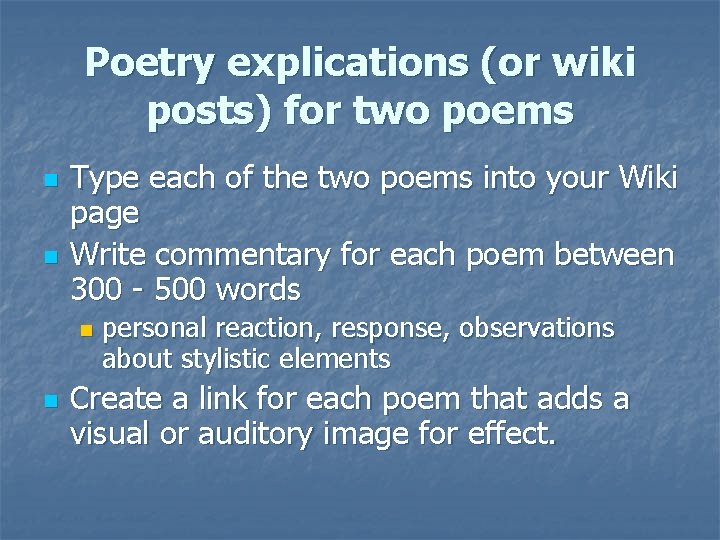 Poetry explications (or wiki posts) for two poems

- Type each of the two poems into your Wiki page
- Write commentary for each poem between 300 - 500 words
  - personal reaction, response, observations about stylistic elements
- Create a link for each poem that adds a visual or auditory image for effect.